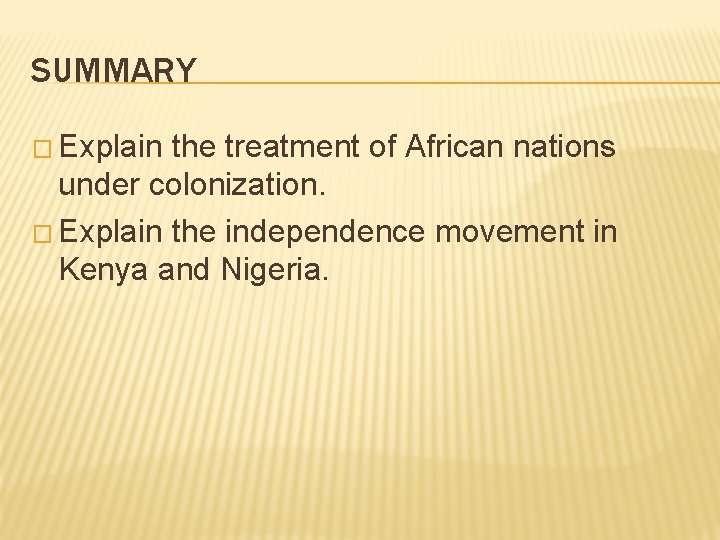 SUMMARY

□ Explain the treatment of African nations under colonization.

□ Explain the independence movement in Kenya and Nigeria.